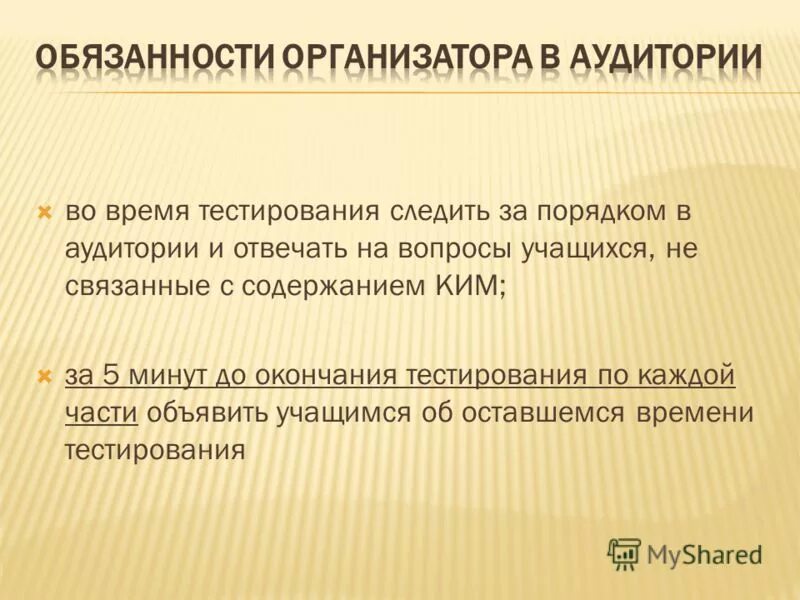 ОБЯЗАННОСТИ ОРГАНИЗАТОРА В АУДИТОРИИ

во время тестирования следить за порядком в аудитории и отвечать на вопросы учащихся, не связанные с содержанием КИМ;

за 5 минут до окончания тестирования по каждой части объявить учащимся об оставшемся времени тестирования

MyShared